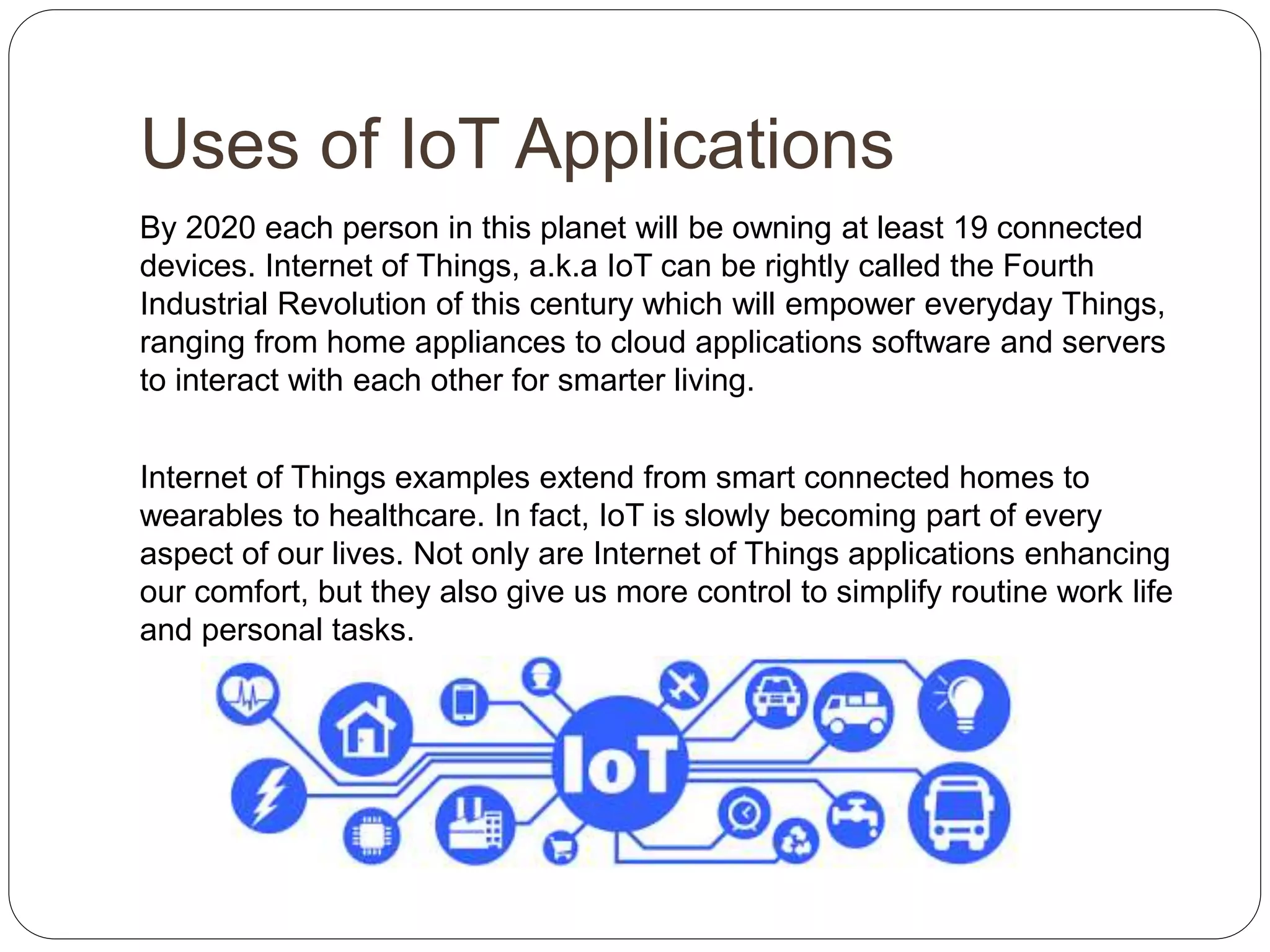 Uses of IoT Applications

By 2020 each person in this planet will be owning at least 19 connected devices. Internet of Things, a.k.a IoT can be rightly called the Fourth Industrial Revolution of this century which will empower everyday Things, ranging from home appliances to cloud applications software and servers to interact with each other for smarter living.

Internet of Things examples extend from smart connected homes to wearables to healthcare. In fact, IoT is slowly becoming part of every aspect of our lives. Not only are Internet of Things applications enhancing our comfort, but they also give us more control to simplify routine work life and personal tasks.

IoT